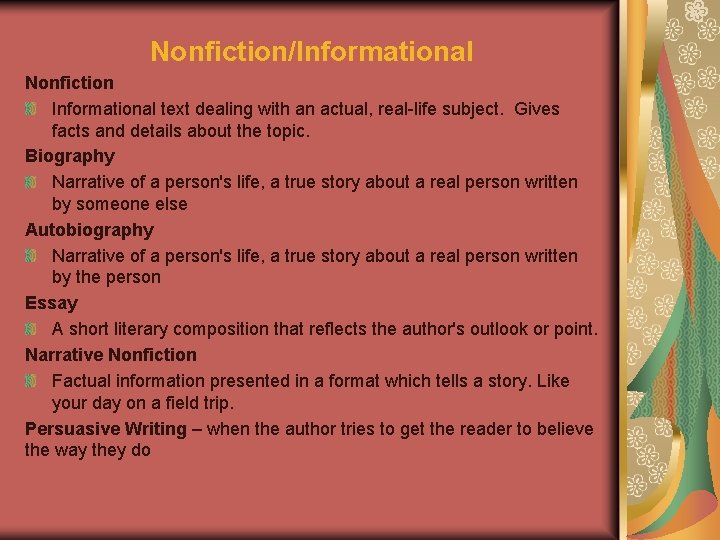 Nonfiction/Informational

Nonfiction

Informational text dealing with an actual, real-life subject. Gives facts and details about the topic.

Biography

Narrative of a person's life, a true story about a real person written by someone else

Autobiography

Narrative of a person's life, a true story about a real person written by the person

Essay

A short literary composition that reflects the author's outlook or point.

Narrative Nonfiction

Factual information presented in a format which tells a story. Like your day on a field trip.

Persuasive Writing – when the author tries to get the reader to believe the way they do